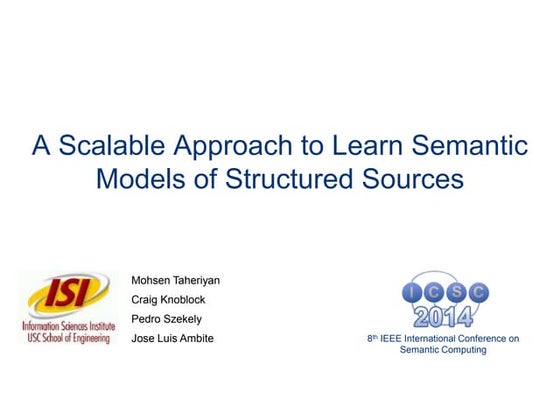 A Scalable Approach to Learn Semantic Models of Structured Sources

ISI
Information Sciences Institute
USC School of Engineering

Mohsen Taheriyan
Craig Knoblock
Pedro Szekely
Jose Luis Ambite

ICSC
2014
8th IEEE International Conference on Semantic Computing